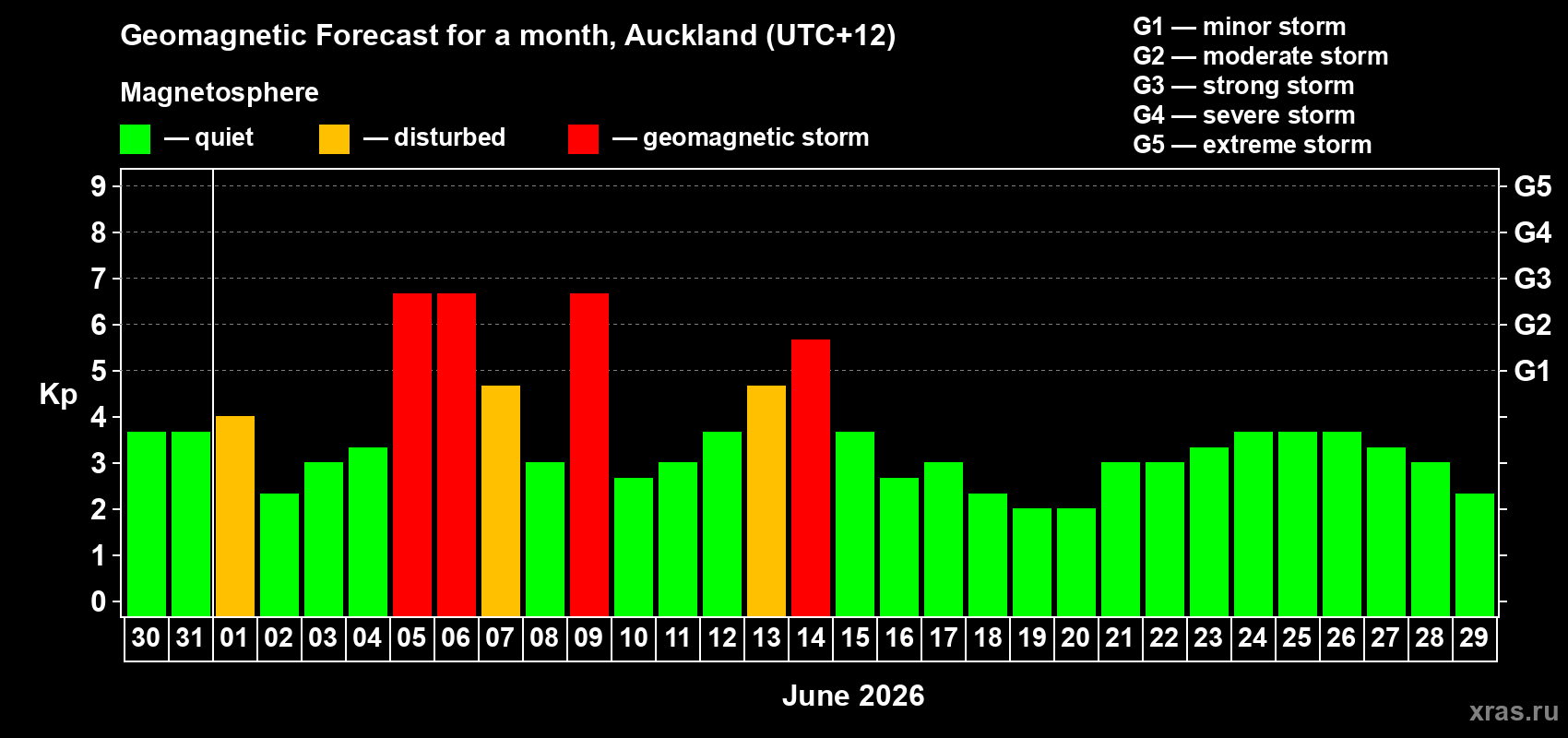 Geomagnetic Forecast for a month, Auckland (UTC+12)

Magnetosphere

— quiet — disturbed — geomagnetic storm

G1 — minor storm
G2 — moderate storm
G3 — strong storm
G4 — severe storm
G5 — extreme storm

Kp

9 8 7 6 5 4 3 2 1 0

G5 G4 G3 G2 G1

30 31 01 02 03 04 05 06 07 08 09 10 11 12 13 14 15 16 17 18 19 20 21 22 23 24 25 26 27 28 29

June 2026

xras.ru